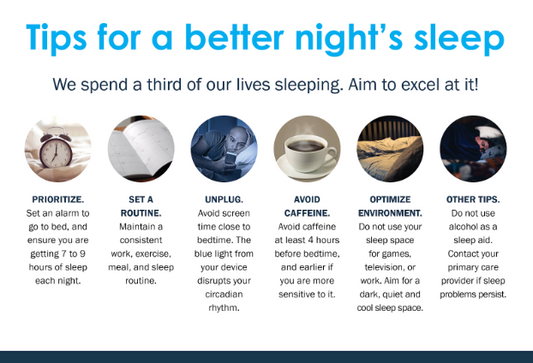 Tips for a better night's sleep

We spend a third of our lives sleeping. Aim to excel at it!

PRIORITIZE.
Set an alarm to go to bed, and ensure you are getting 7 to 9 hours of sleep each night.

SET A ROUTINE.
Maintain a consistent work, exercise, meal, and sleep routine.

UNPLUG.
Avoid screen time close to bedtime. The blue light from your device disrupts your circadian rhythm.

AVOID CAFFEINE.
Avoid caffeine at least 4 hours before bedtime, and earlier if you are more sensitive to it.

OPTIMIZE ENVIRONMENT.
Do not use your sleep space for games, television, or work. Aim for a dark, quiet and cool sleep space.

OTHER TIPS.
Do not use alcohol as a sleep aid. Contact your primary care provider if sleep problems persist.